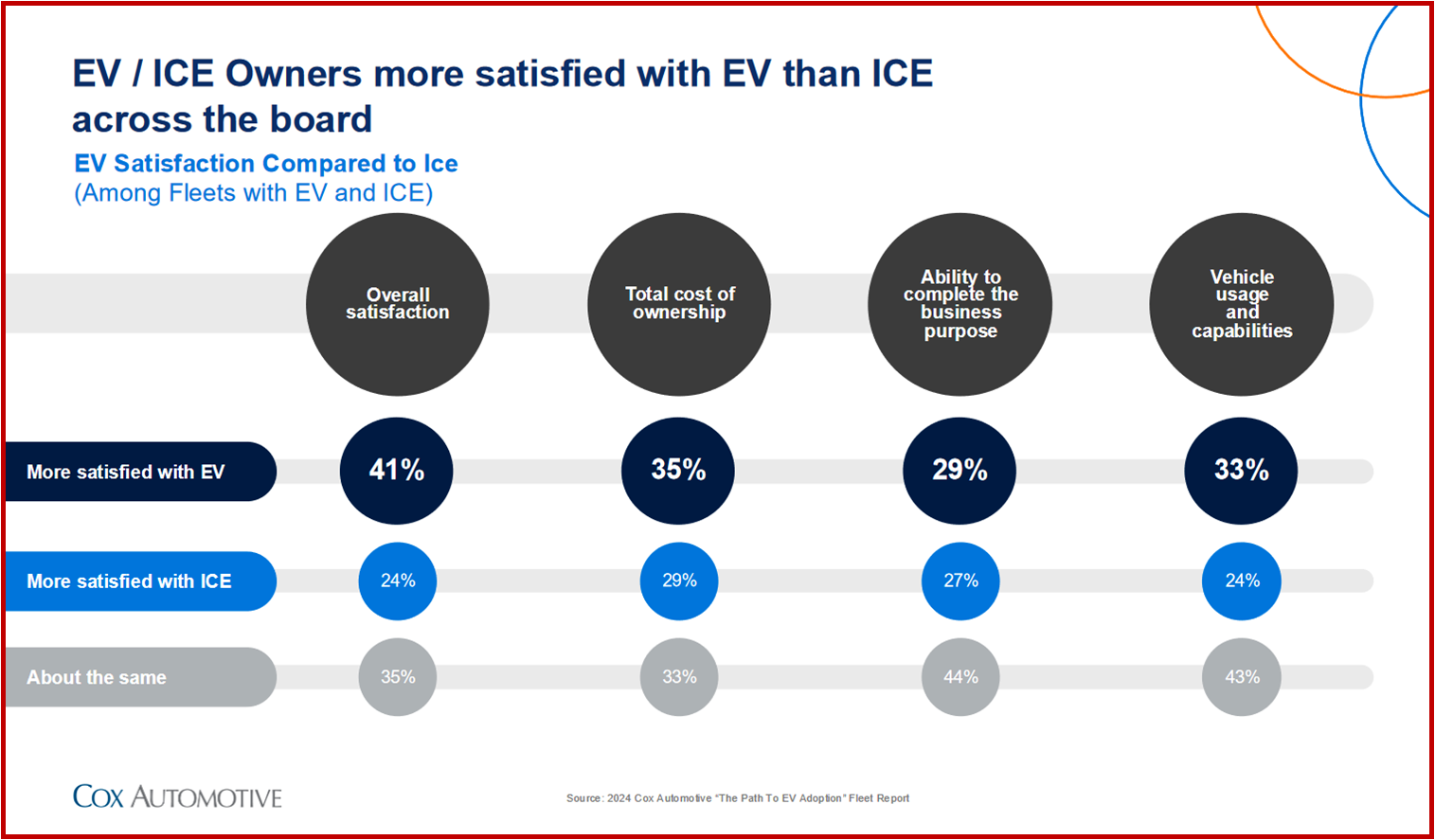 EV / ICE Owners more satisfied with EV than ICE across the board

EV Satisfaction Compared to Ice
(Among Fleets with EV and ICE)

| | Overall satisfaction | Total cost of ownership | Ability to complete the business purpose | Vehicle usage and capabilities |
|---|---|---|---|---|
| More satisfied with EV | 41% | 35% | 29% | 33% |
| More satisfied with ICE | 24% | 29% | 27% | 24% |
| About the same | 35% | 33% | 44% | 43% |

COX AUTOMOTIVE

Source: 2024 Cox Automotive "The Path To EV Adoption" Fleet Report